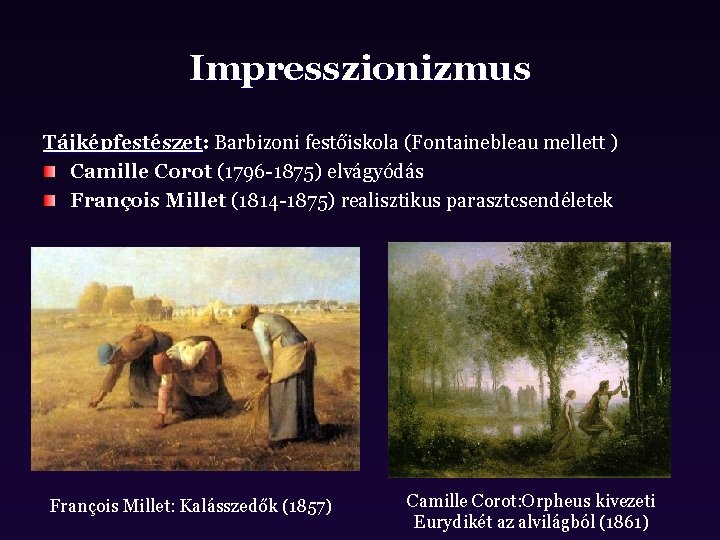 Impresszionizmus

Tájképfestészet: Barbizoni festőiskola (Fontainebleau mellett )

Camille Corot (1796-1875) elvágyódás

François Millet (1814-1875) realisztikus parasztcsendéletek

François Millet: Kalásszedők (1857)

Camille Corot:Orpheus kivezeti Eurydikét az alvilágból (1861)